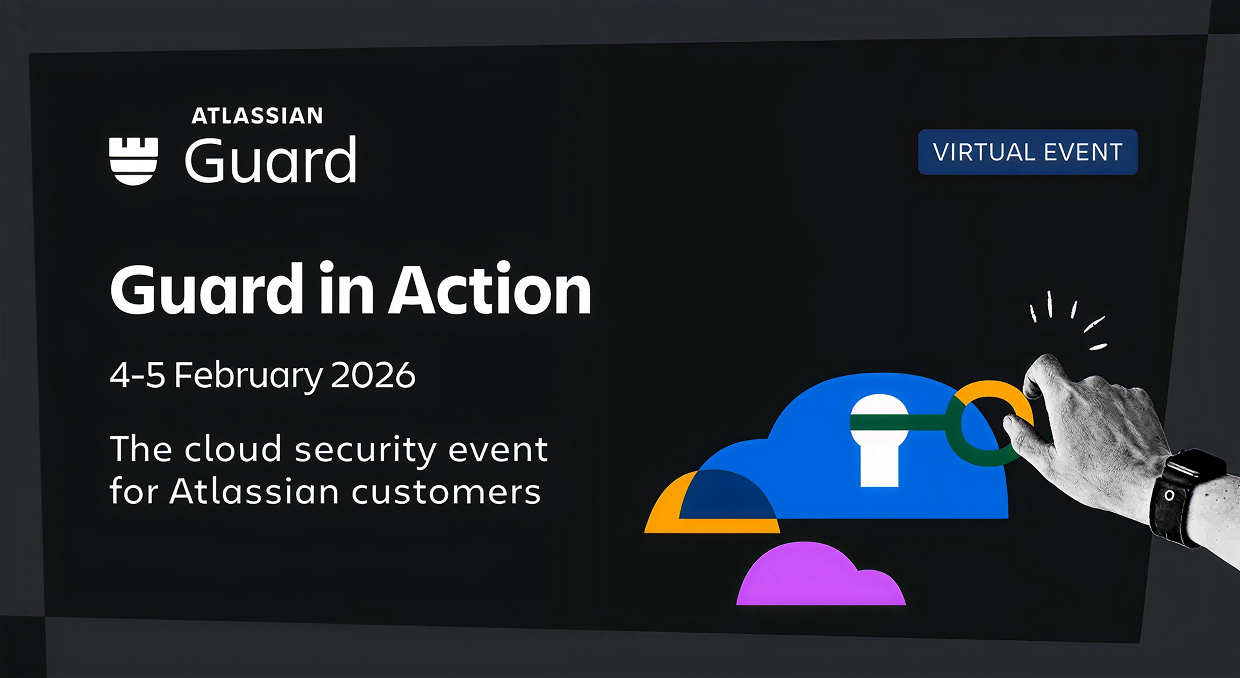 ATLASSIAN
Guard

VIRTUAL EVENT

Guard in Action

4-5 February 2026

The cloud security event for Atlassian customers